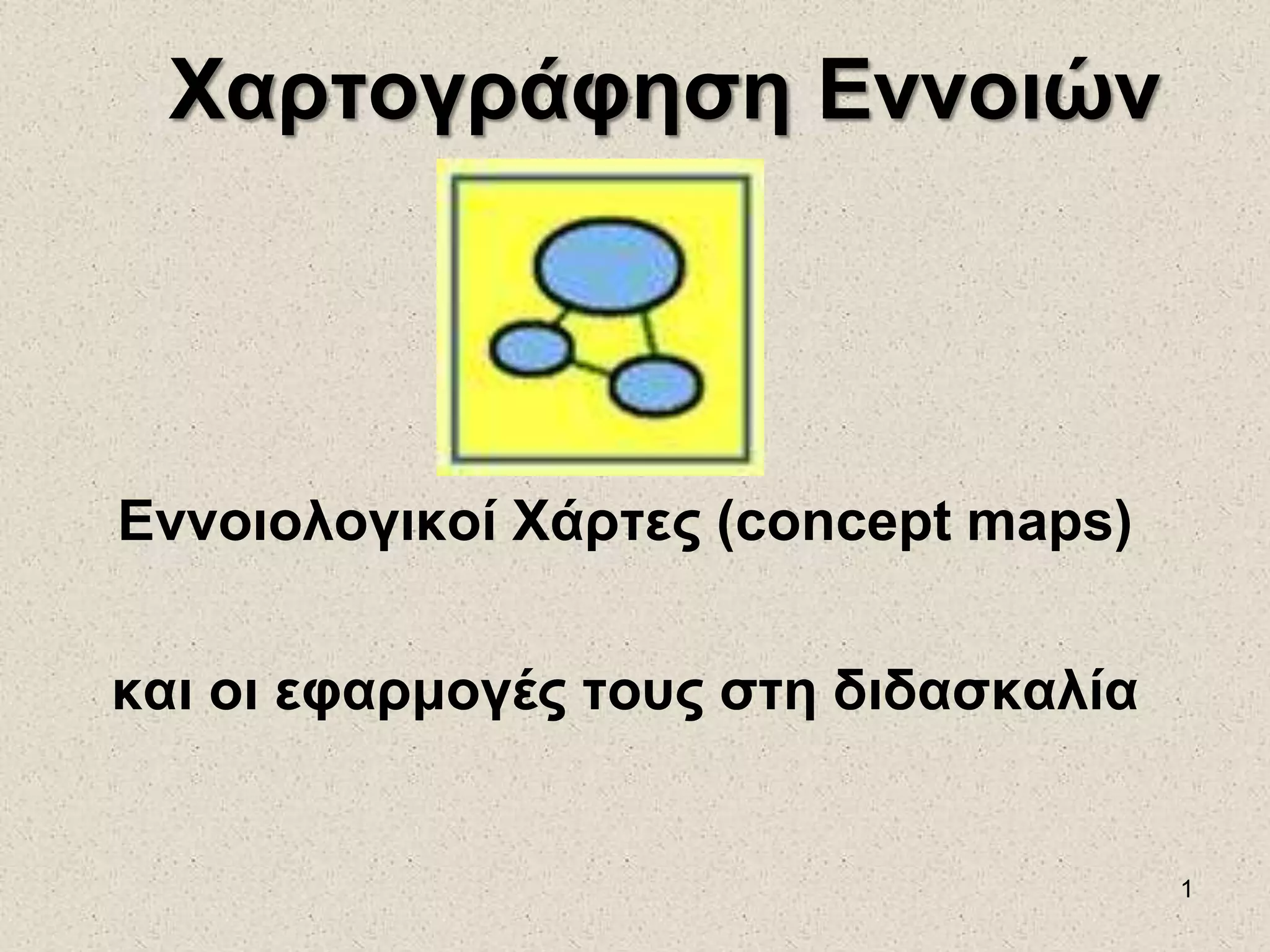 Χαρτογράφηση Εννοιών

Εννοιολογικοί Χάρτες (concept maps)

και οι εφαρμογές τους στη διδασκαλία

1